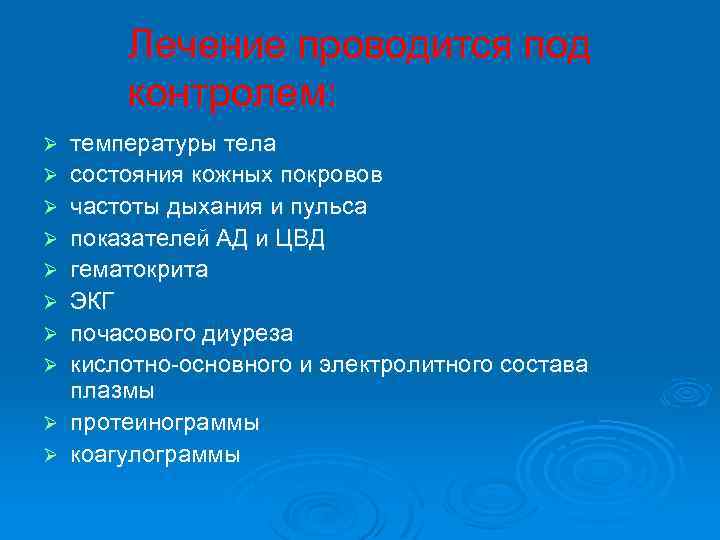 Лечение проводится под контролем:

➢ температуры тела
➢ состояния кожных покровов
➢ частоты дыхания и пульса
➢ показателей АД и ЦВД
➢ гематокрита
➢ ЭКГ
➢ почасового диуреза
➢ кислотно-основного и электролитного состава плазмы
➢ протеинограммы
➢ коагулограммы